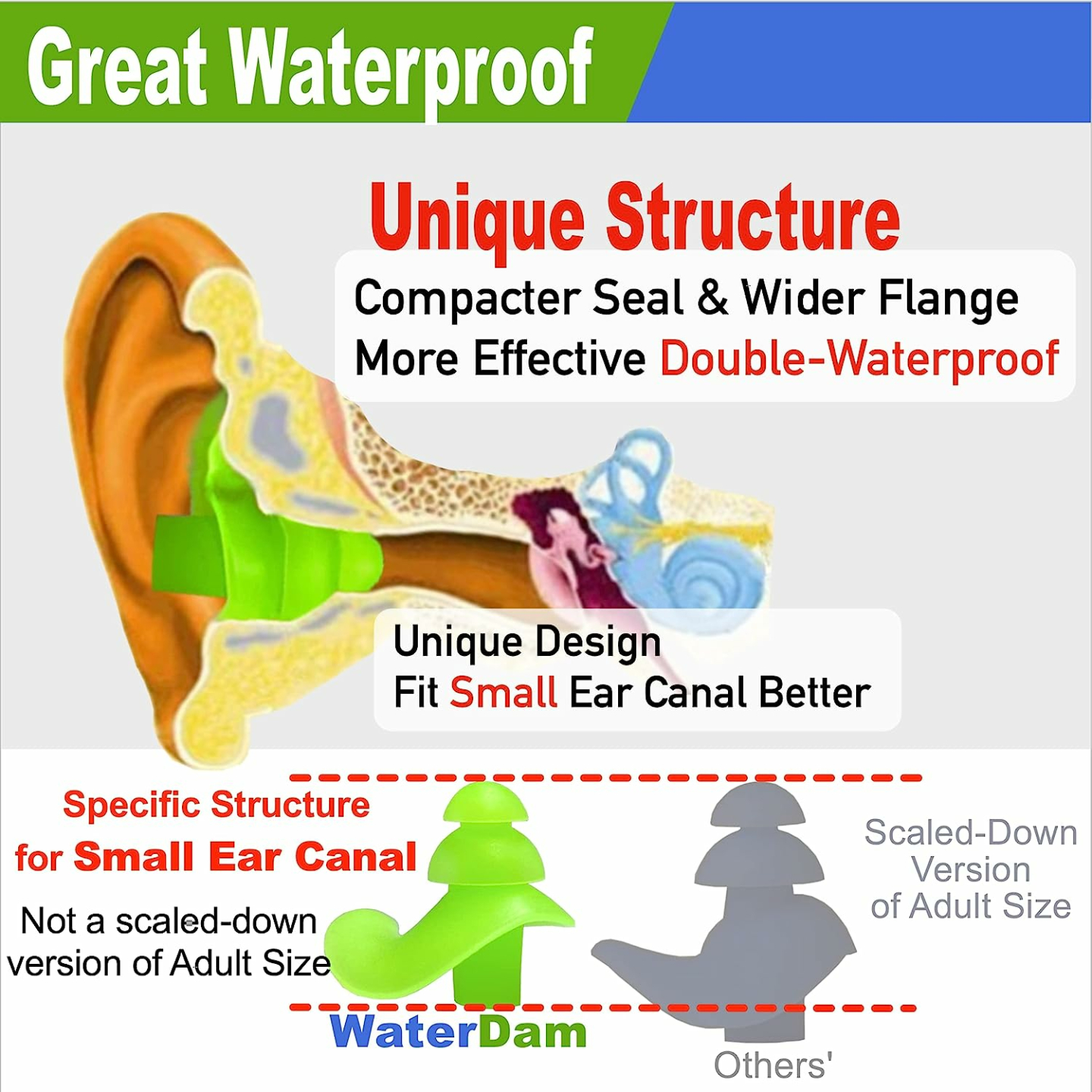 Great Waterproof

Unique Structure

Compacter Seal & Wider Flange
More Effective Double-Waterproof

Unique Design
Fit Small Ear Canal Better

Specific Structure
for Small Ear Canal

Not a scaled-down version of Adult Size

WaterDam

Scaled-Down Version of Adult Size

Others'